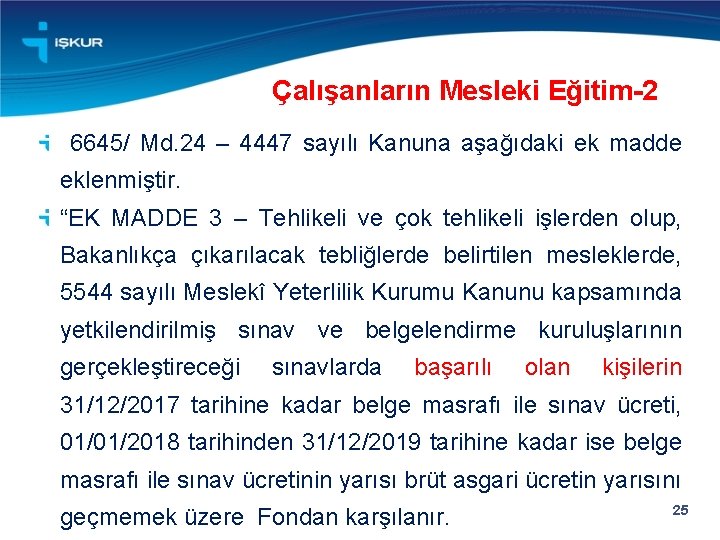 İŞKUR

Çalışanların Mesleki Eğitim-2

6645/ Md.24 – 4447 sayılı Kanuna aşağıdaki ek madde eklenmiştir.

“EK MADDE 3 – Tehlikeli ve çok tehlikeli işlerden olup, Bakanlıkça çıkarılacak tebliğlerde belirtilen mesleklerde, 5544 sayılı Meslekî Yeterlilik Kurumu Kanunu kapsamında yetkilendirilmiş sınav ve belgelendirme kuruluşlarının gerçekleştireceği sınavlarda başarılı olan kişilerin 31/12/2017 tarihine kadar belge masrafı ile sınav ücreti, 01/01/2018 tarihinden 31/12/2019 tarihine kadar ise belge masrafı ile sınav ücretinin yarısı brüt asgari ücretin yarısını geçmemek üzere Fondan karşılanır.

25